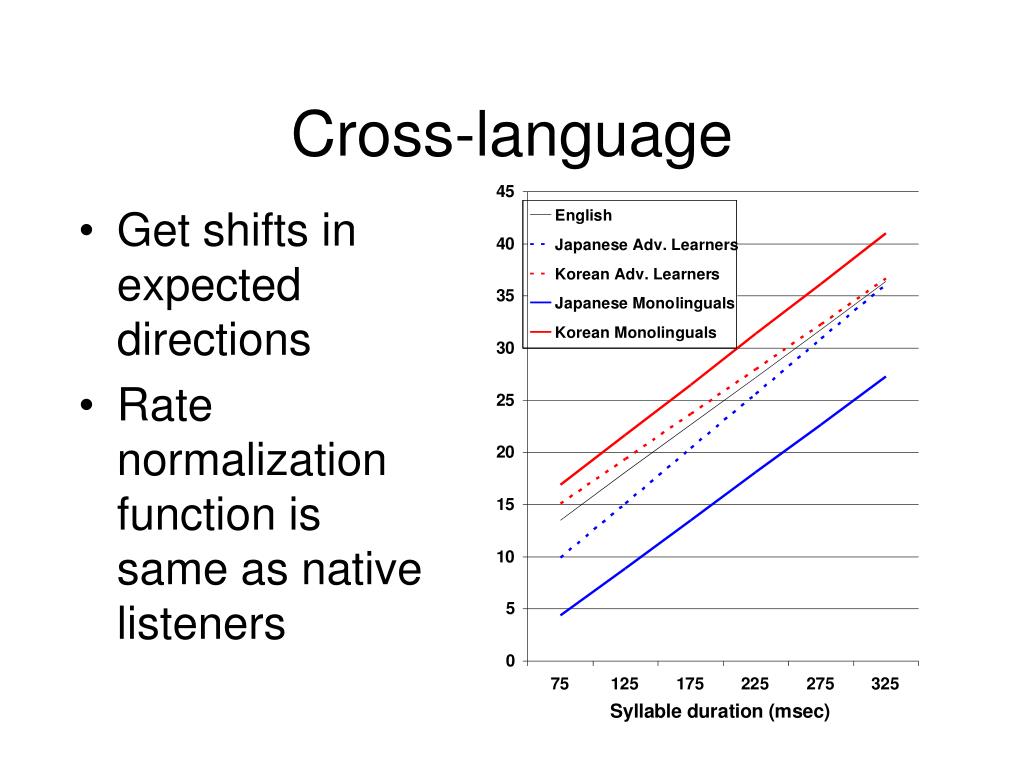 Cross-language

• Get shifts in expected directions
• Rate normalization function is same as native listeners

45
40
35
30
25
20
15
10
5
0

English
Japanese Adv. Learners
Korean Adv. Learners
Japanese Monolinguals
Korean Monolinguals

75 125 175 225 275 325
Syllable duration (msec)